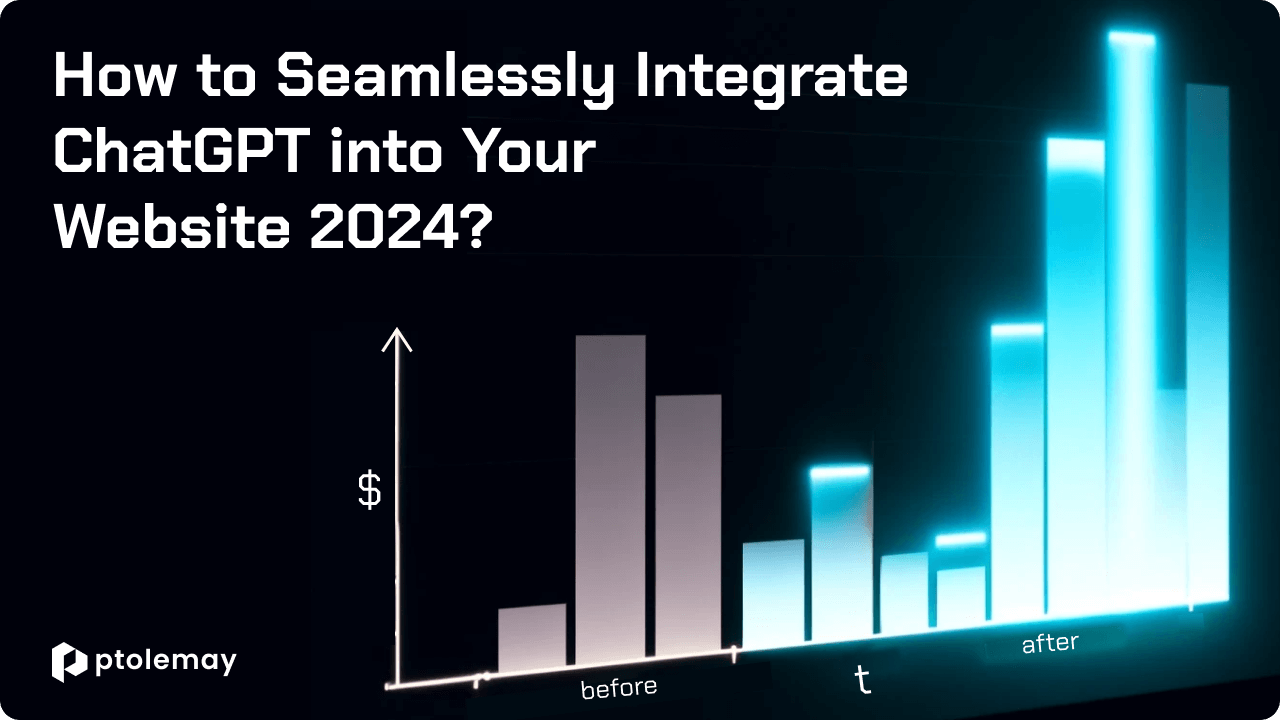 How to Seamlessly Integrate ChatGPT into Your Website 2024?

$

before

t

after

ptolemay